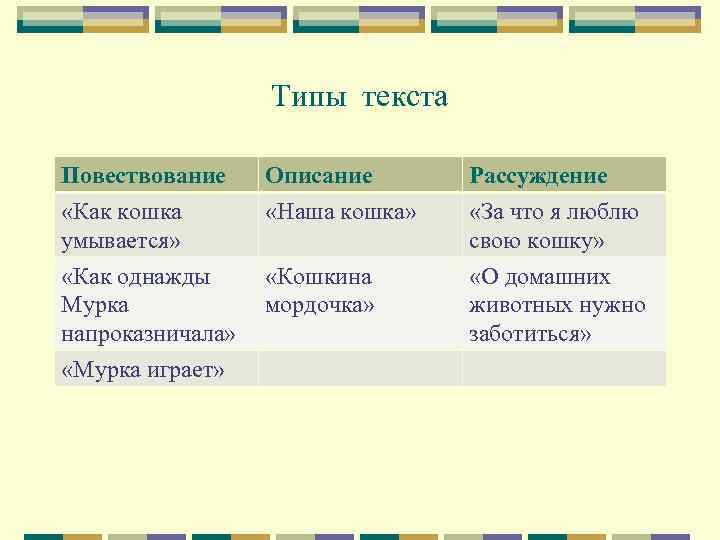 Типы текста

| Повествование | Описание | Рассуждение |
|---|---|---|
| «Как кошка умывается» | «Наша кошка» | «За что я люблю свою кошку» |
| «Как однажды Мурка напроказничала» | «Кошкина мордочка» | «О домашних животных нужно заботиться» |
| «Мурка играет» | | |